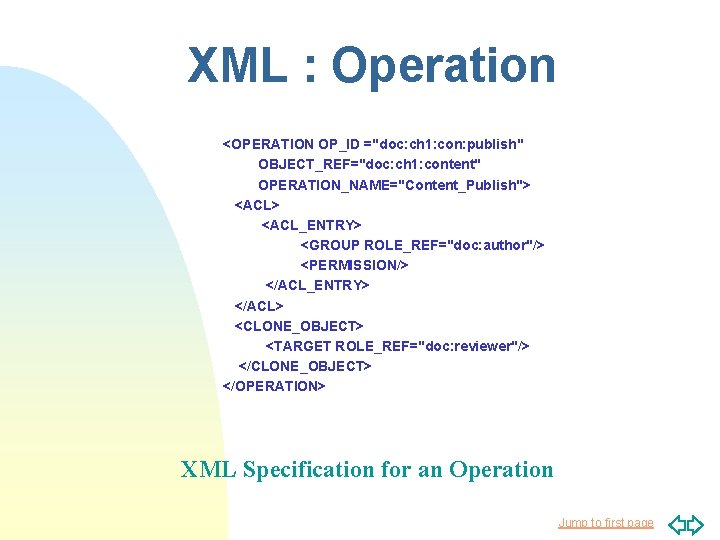 XML : Operation

<OPERATION OP_ID ="doc:ch1:con:publish"
OBJECT_REF="doc:ch1:content"
OPERATION_NAME="Content_Publish">
<ACL>
<ACL_ENTRY>
<GROUP ROLE_REF="doc:author"/>
<PERMISSION/>
</ACL_ENTRY>
</ACL>
<CLONE_OBJECT>
<TARGET ROLE_REF="doc:reviewer"/>
</CLONE_OBJECT>
</OPERATION>

XML Specification for an Operation

Jump to first page